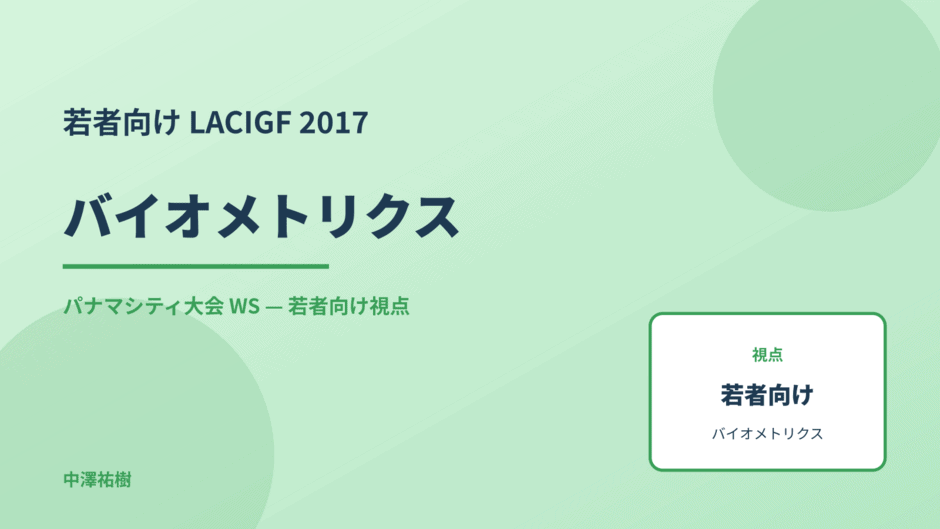 若者向け LACIGF 2017

バイオメトリクス

パナマシティ大会 WS — 若者向け視点

視点

若者向け

バイオメトリクス

中澤祐樹